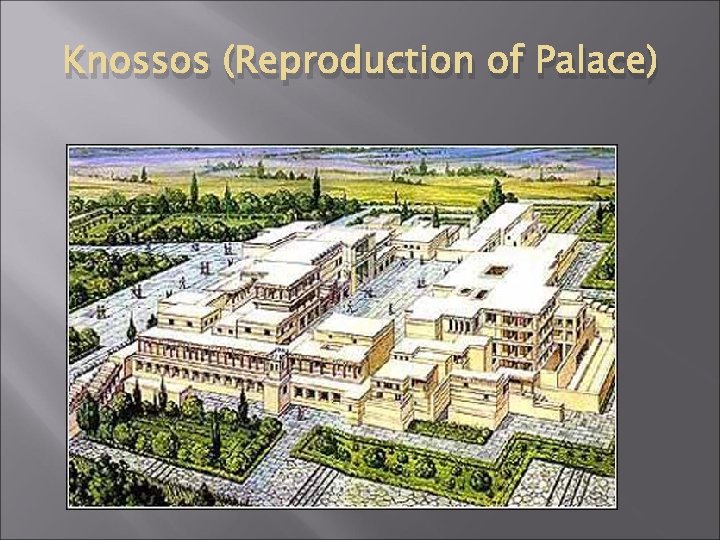 Knossos (Reproduction of Palace)